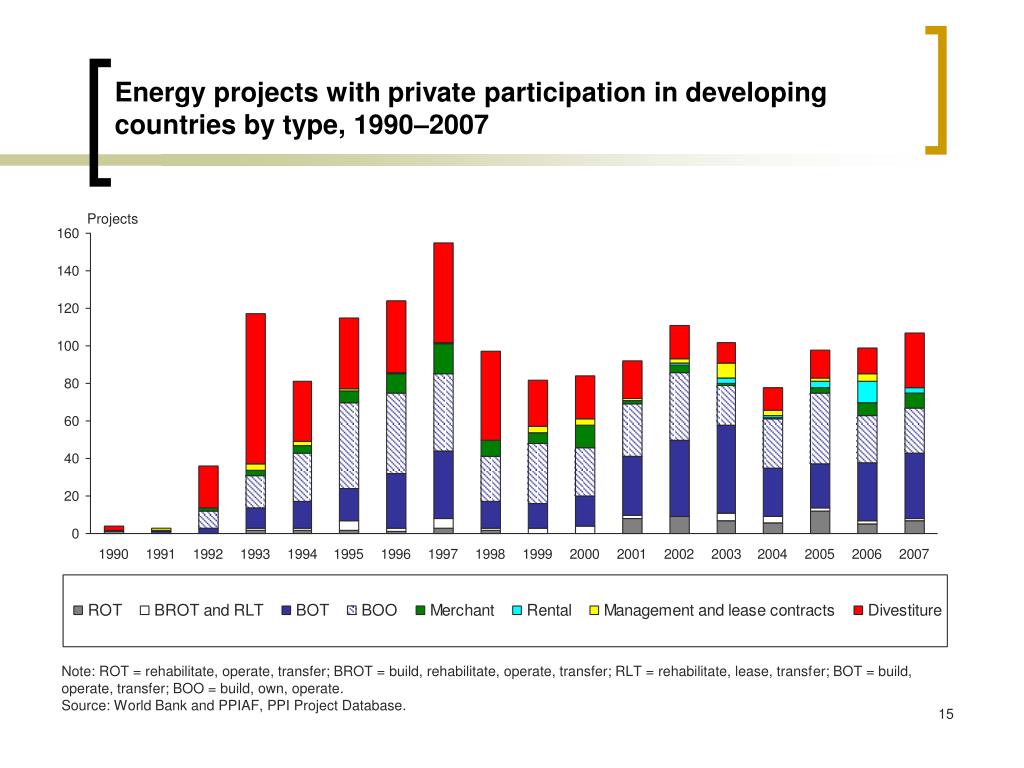 Energy projects with private participation in developing countries by type, 1990–2007

Projects

160
140
120
100
80
60
40
20
0

1990 1991 1992 1993 1994 1995 1996 1997 1998 1999 2000 2001 2002 2003 2004 2005 2006 2007

ROT BROT and RLT BOT BOO Merchant Rental Management and lease contracts Divestiture

Note: ROT = rehabilitate, operate, transfer; BROT = build, rehabilitate, operate, transfer; RLT = rehabilitate, lease, transfer; BOT = build, operate, transfer; BOO = build, own, operate.
Source: World Bank and PPIAF, PPI Project Database.

15